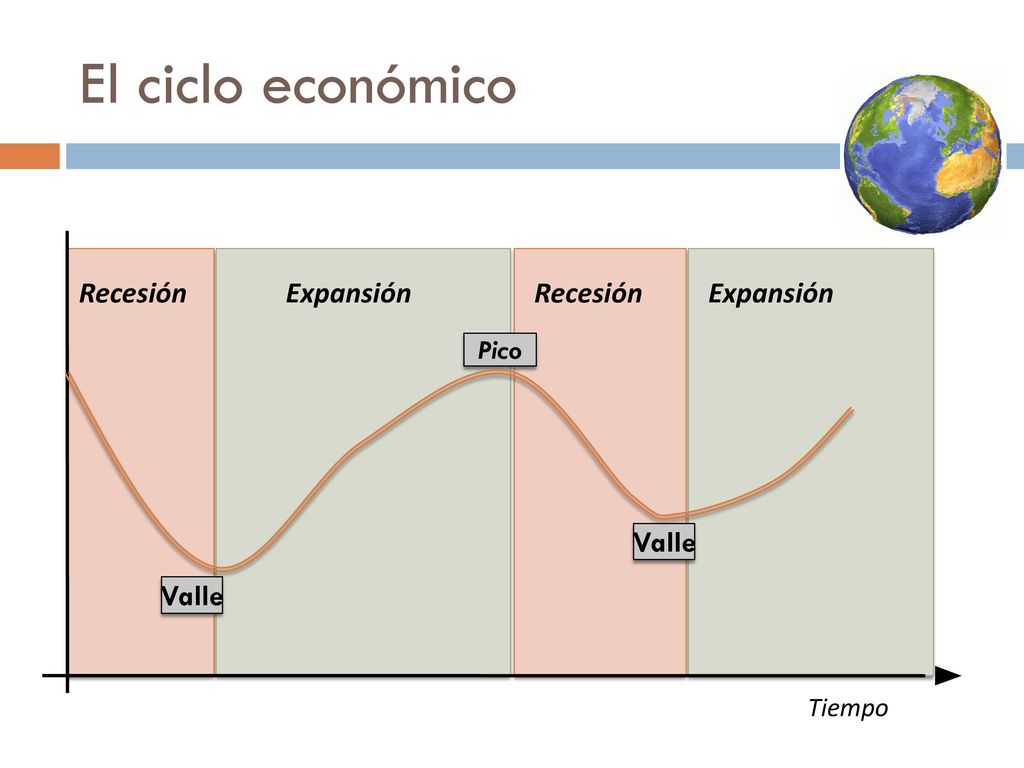 El ciclo económico

Recesión

Expansión

Recesión

Expansión

Pico

Valle

Valle

Tiempo